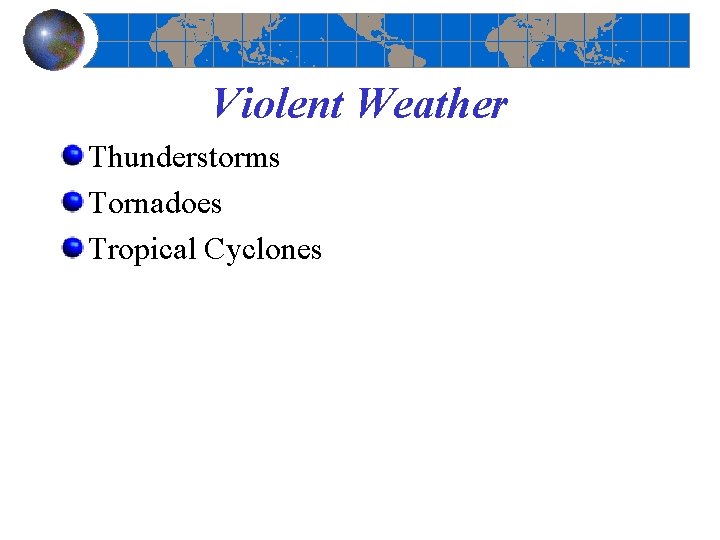 Violent Weather

Thunderstorms

Tornadoes

Tropical Cyclones